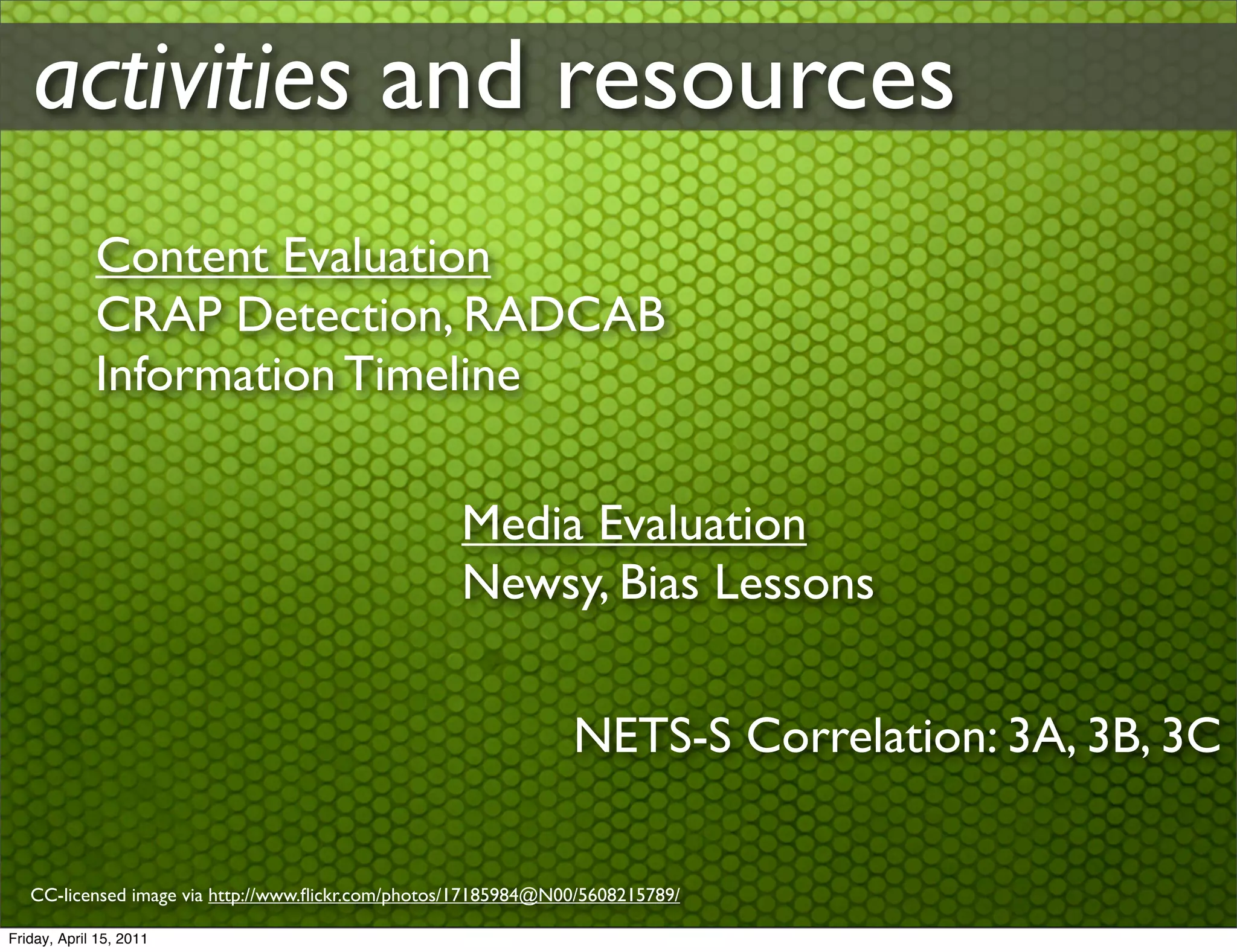 activities and resources

Content Evaluation
CRAP Detection, RADCAB
Information Timeline

Media Evaluation
Newsy, Bias Lessons

NETS-S Correlation: 3A, 3B, 3C

CC-licensed image via http://www.flickr.com/photos/17185984@N00/5608215789/

Friday, April 15, 2011